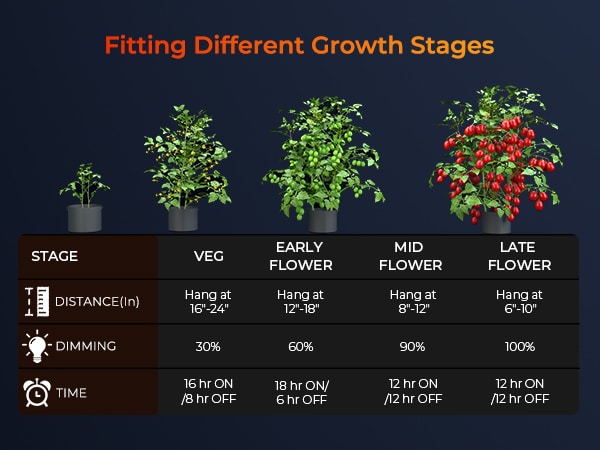 Fitting Different Growth Stages

| STAGE | VEG | EARLY FLOWER | MID FLOWER | LATE FLOWER |
|---|---|---|---|---|
| DISTANCE(In) | Hang at 16"-24" | Hang at 12"-18" | Hang at 8"-12" | Hang at 6"-10" |
| DIMMING | 30% | 60% | 90% | 100% |
| TIME | 16 hr ON /8 hr OFF | 18 hr ON/ 6 hr OFF | 12 hr ON /12 hr OFF | 12 hr ON /12 hr OFF |